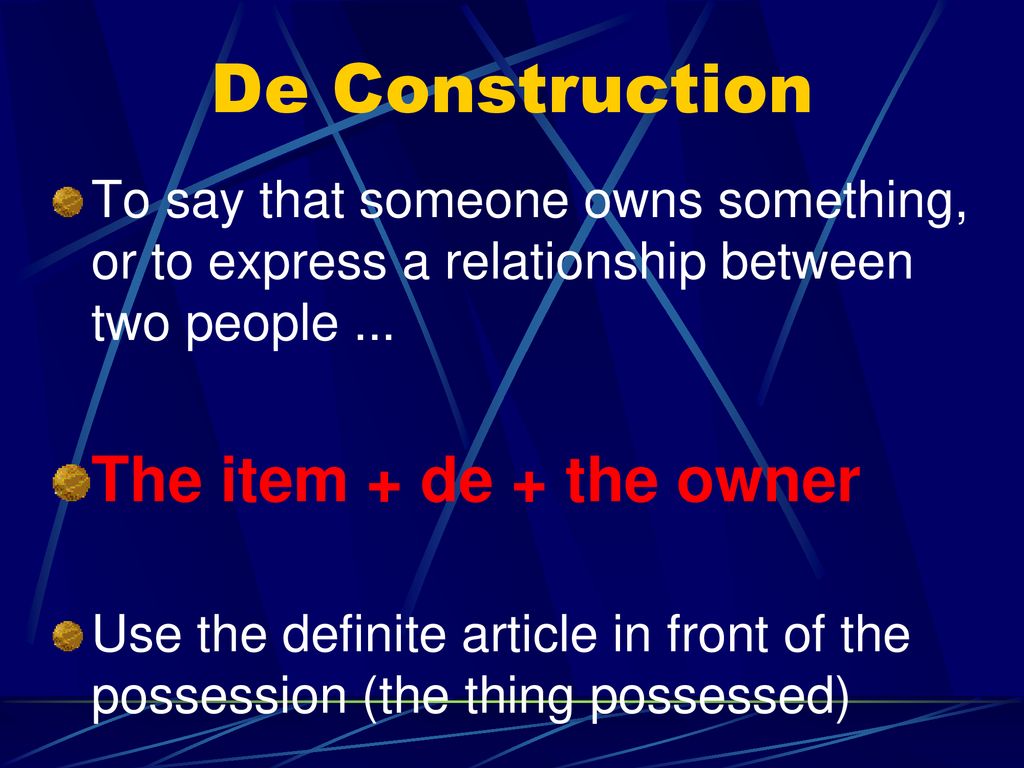 De Construction

To say that someone owns something, or to express a relationship between two people ...

The item + de + the owner

Use the definite article in front of the possession (the thing possessed)